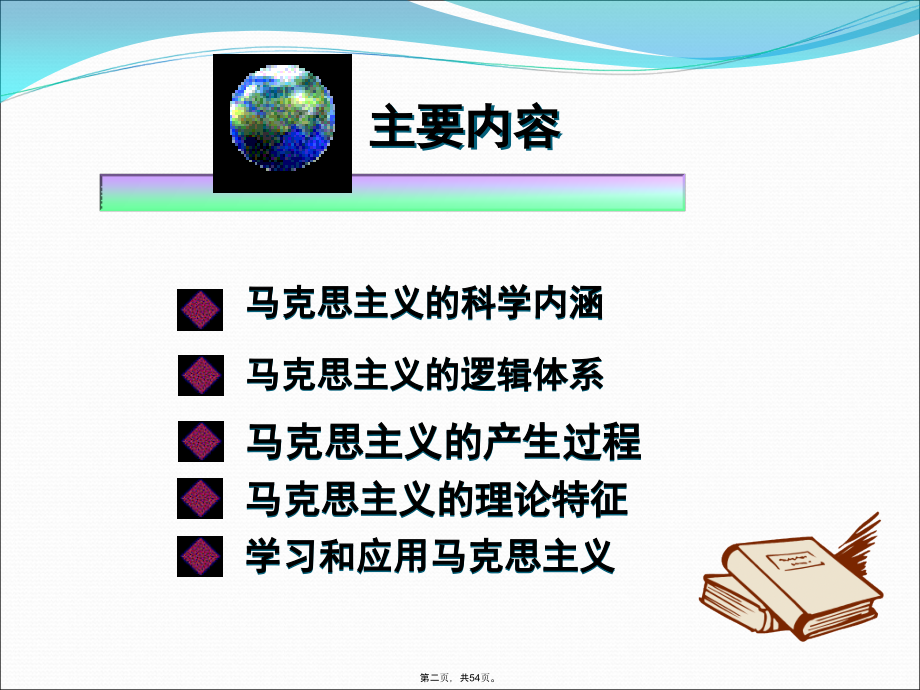 主要内容

马克思主义的科学内涵

马克思主义的逻辑体系

马克思主义的产生过程

马克思主义的理论特征

学习和应用马克思主义

第二页，共54页。